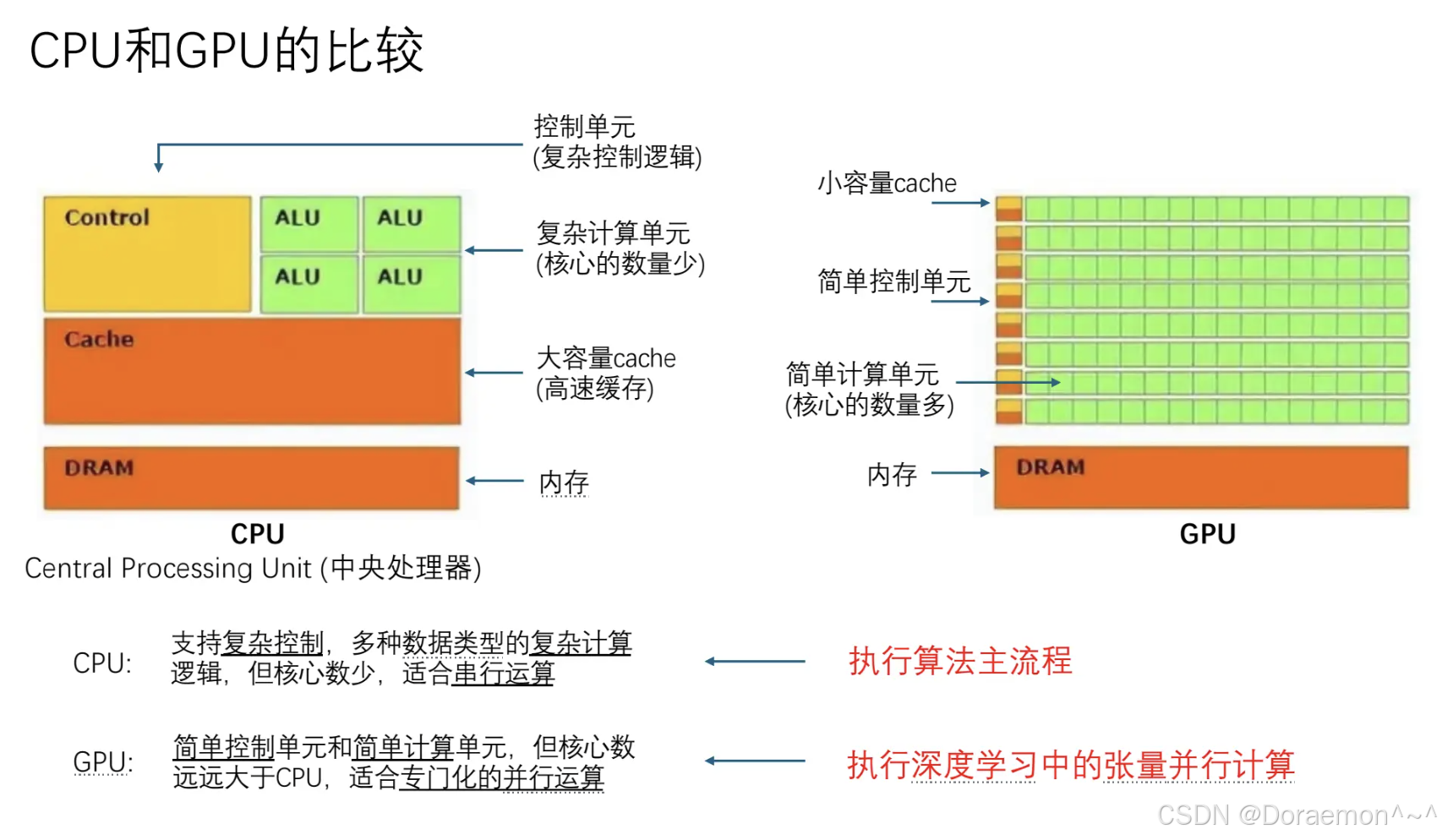 CPU和GPU的比较

控制单元
(复杂控制逻辑)

Control

ALU

ALU

ALU

ALU

复杂计算单元
(核心的数量少)

Cache

大容量cache
(高速缓存)

DRAM

内存

CPU

Central Processing Unit (中央处理器)

小容量cache

简单控制单元

简单计算单元
(核心的数量多)

内存

DRAM

GPU

CPU: 支持复杂控制，多种数据类型的复杂计算逻辑，但核心数少，适合串行运算

执行算法主流程

GPU: 简单控制单元和简单计算单元，但核心数远远大于CPU，适合专门化的并行运算

执行深度学习中的张量并行计算

CSDN @Doraemon^~^